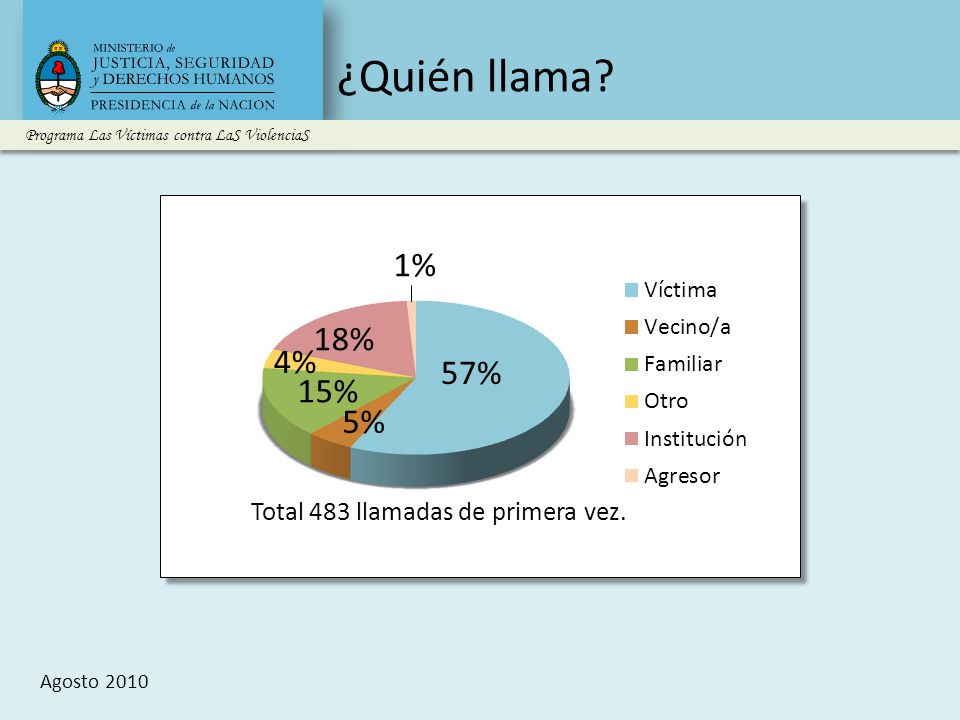 MINISTERIO de
JUSTICIA, SEGURIDAD
y DERECHOS HUMANOS
PRESIDENCIA de la NACION

¿Quién llama?

Programa Las Víctimas contra LaS ViolenciaS

1%
18%
4%
15%
5%
57%

Víctima
Vecino/a
Familiar
Otro
Institución
Agresor

Total 483 llamadas de primera vez.

Agosto 2010